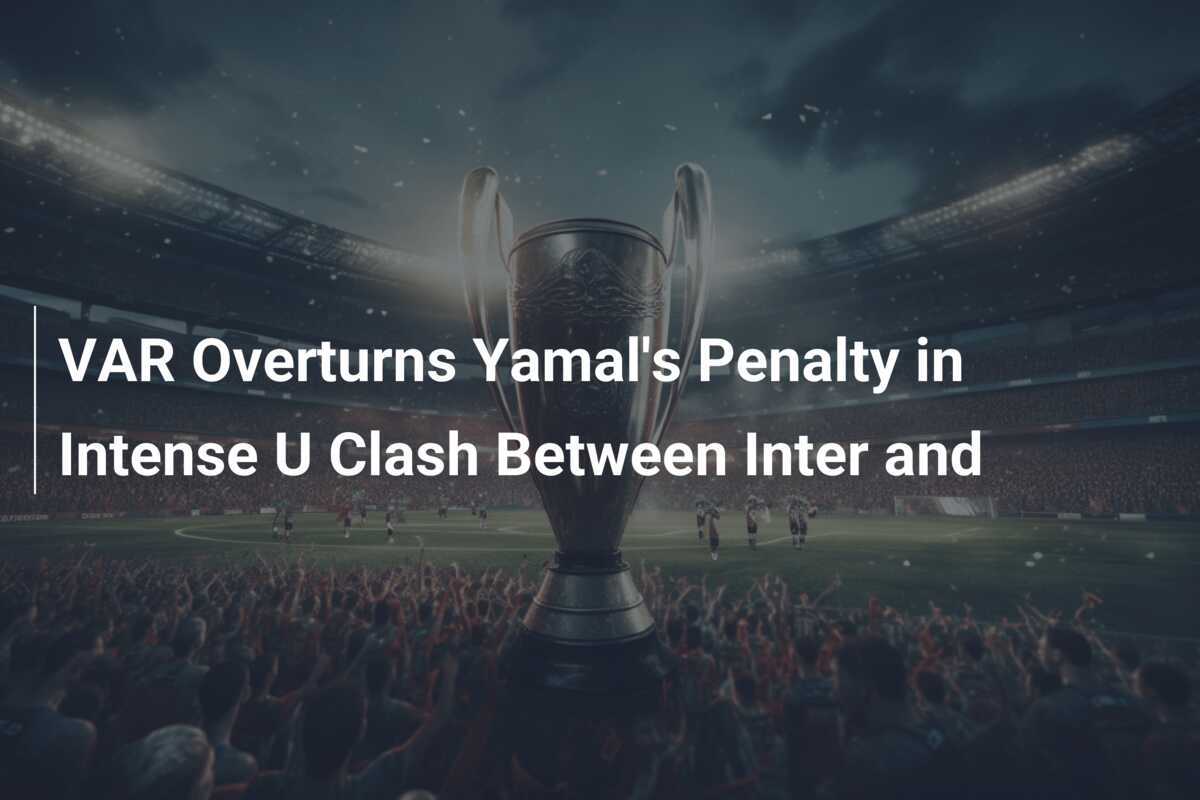 VAR Overturns Yamal's Penalty in Intense U Clash Between Inter and